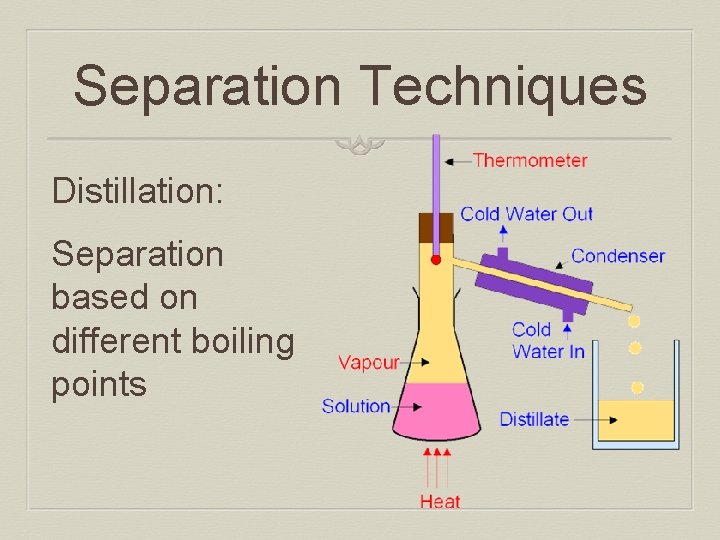 Separation Techniques

Distillation:

Separation based on different boiling points

Thermometer
Cold Water Out
Condenser
Cold Water In
Vapour
Solution
Distillate
Heat